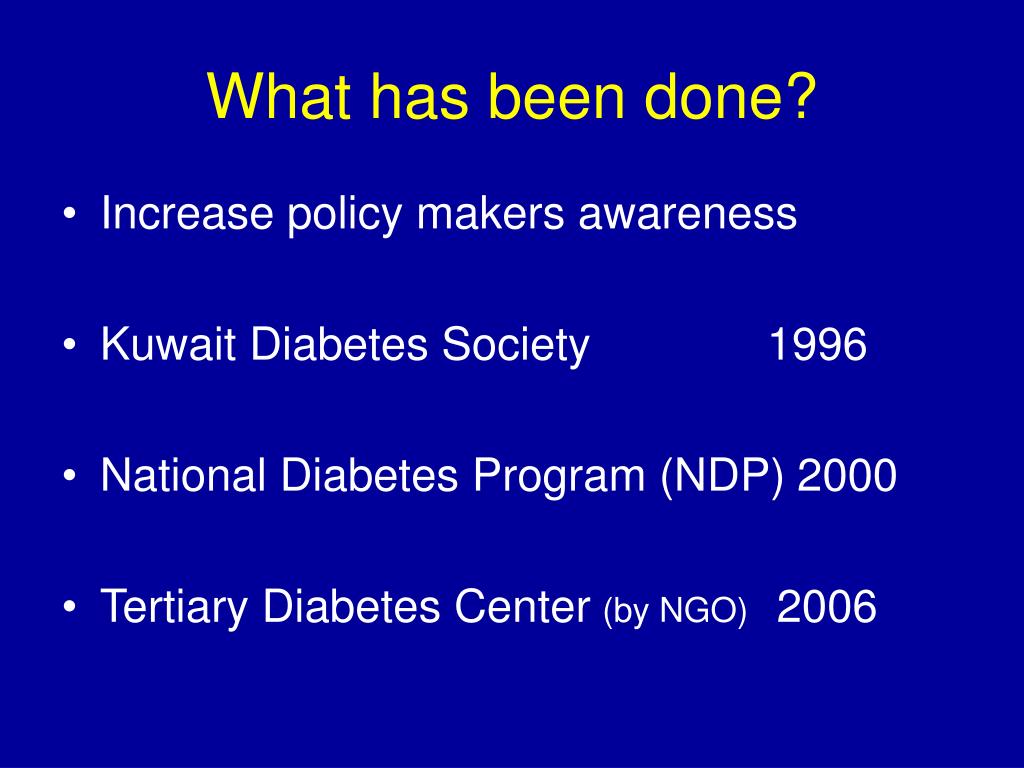 What has been done?

• Increase policy makers awareness

• Kuwait Diabetes Society 1996

• National Diabetes Program (NDP) 2000

• Tertiary Diabetes Center (by NGO) 2006